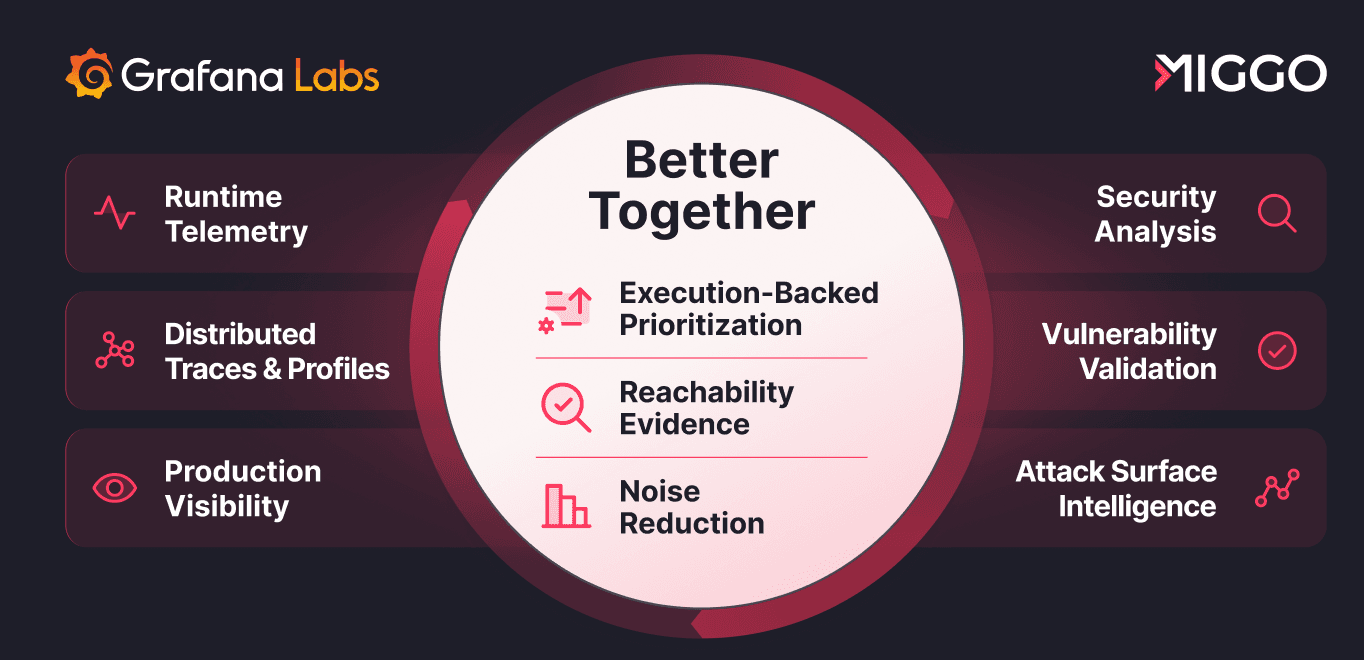 Grafana Labs

MIGGO

Runtime Telemetry

Distributed Traces & Profiles

Production Visibility

Better Together

Execution-Backed Prioritization

Reachability Evidence

Noise Reduction

Security Analysis

Vulnerability Validation

Attack Surface Intelligence